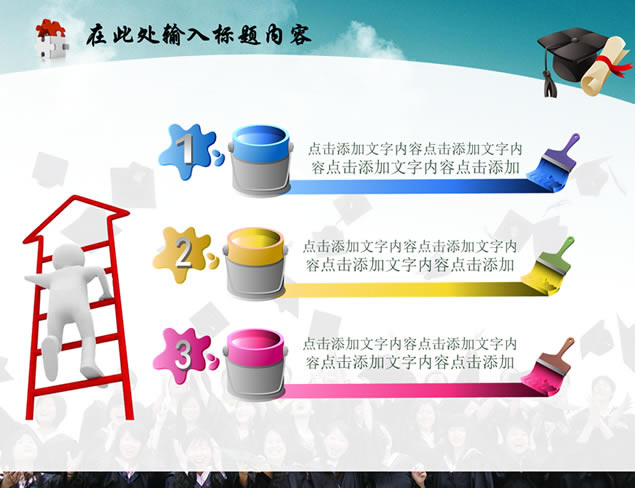 在此处输入标题内容

1

点击添加文字内容点击添加文字内容点击添加文字内容点击添加

2

点击添加文字内容点击添加文字内容点击添加文字内容点击添加

3

点击添加文字内容点击添加文字内容点击添加文字内容点击添加